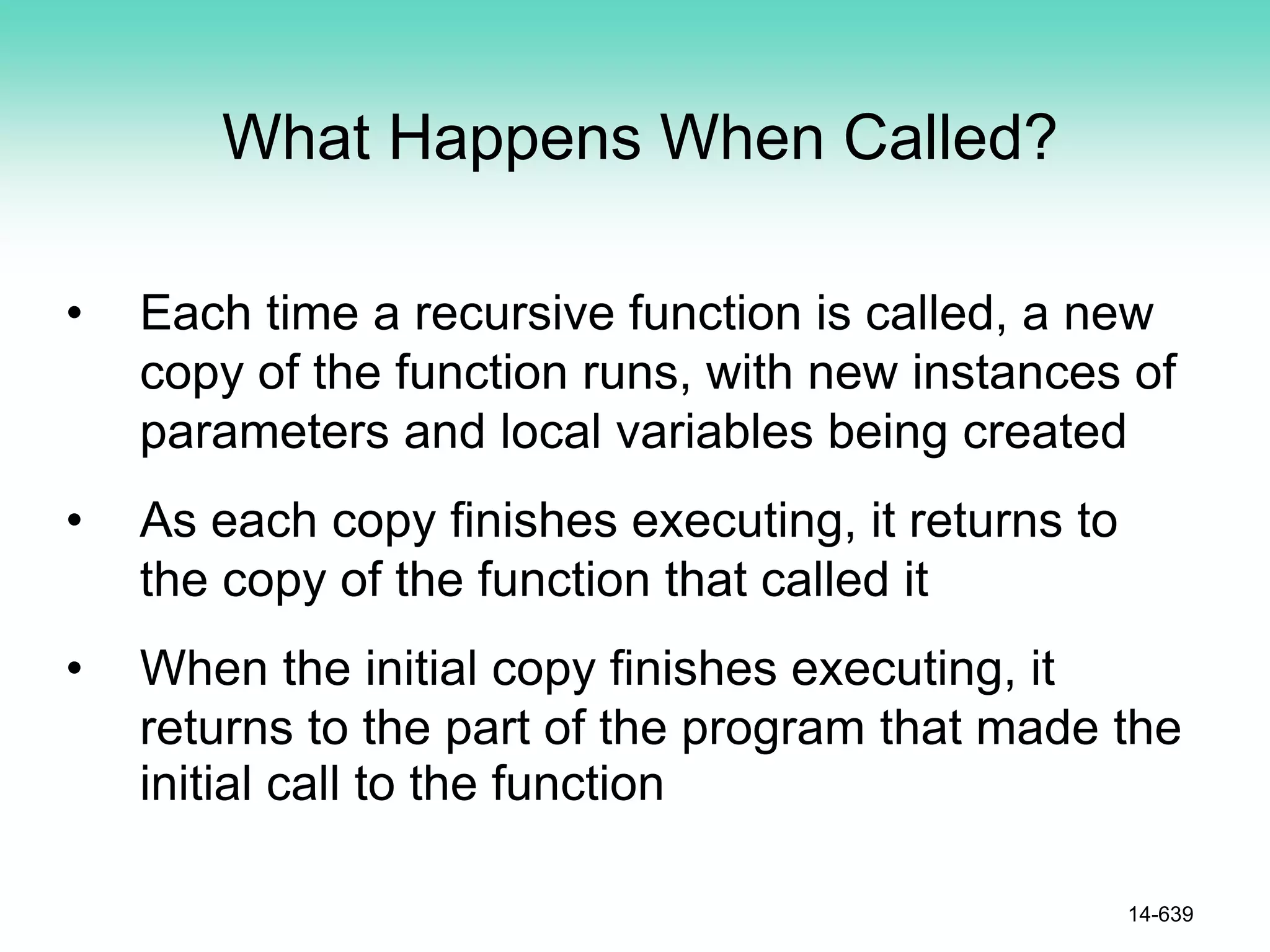 What Happens When Called?

• Each time a recursive function is called, a new copy of the function runs, with new instances of parameters and local variables being created

• As each copy finishes executing, it returns to the copy of the function that called it

• When the initial copy finishes executing, it returns to the part of the program that made the initial call to the function

14-639